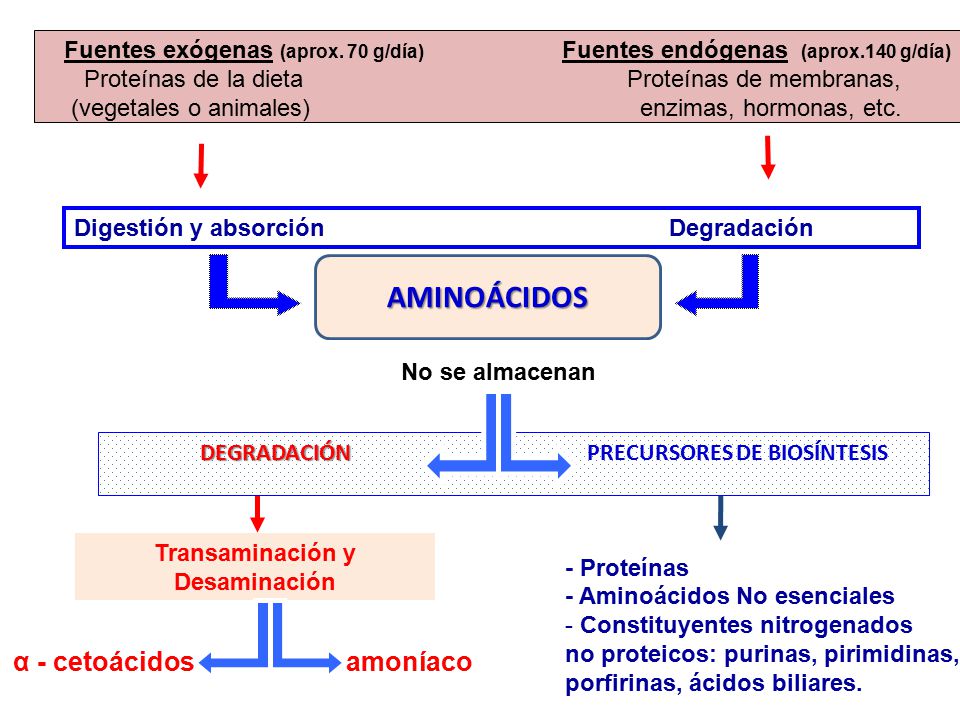 Fuentes exógenas (aprox. 70 g/día)
Proteínas de la dieta
(vegetales o animales)

Fuentes endógenas (aprox.140 g/día)
Proteínas de membranas,
enzimas, hormonas, etc.

Digestión y absorción

Degradación

AMINOÁCIDOS

No se almacenan

DEGRADACIÓN

PRECURSORES DE BIOSÍNTESIS

Transaminación y Desaminación

α - cetoácidos

amoníaco

- Proteínas
- Aminoácidos No esenciales
- Constituyentes nitrogenados no proteicos: purinas, pirimidinas, porfirinas, ácidos biliares.